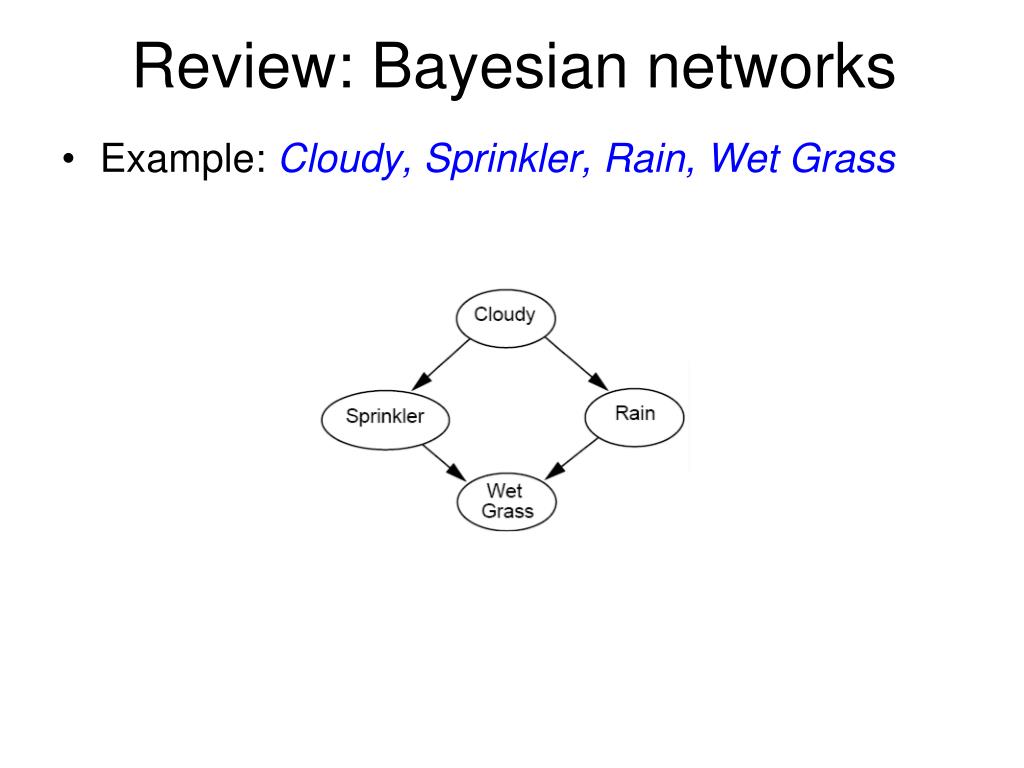 Review: Bayesian networks

• Example: Cloudy, Sprinkler, Rain, Wet Grass

Cloudy

Sprinkler

Rain

Wet Grass